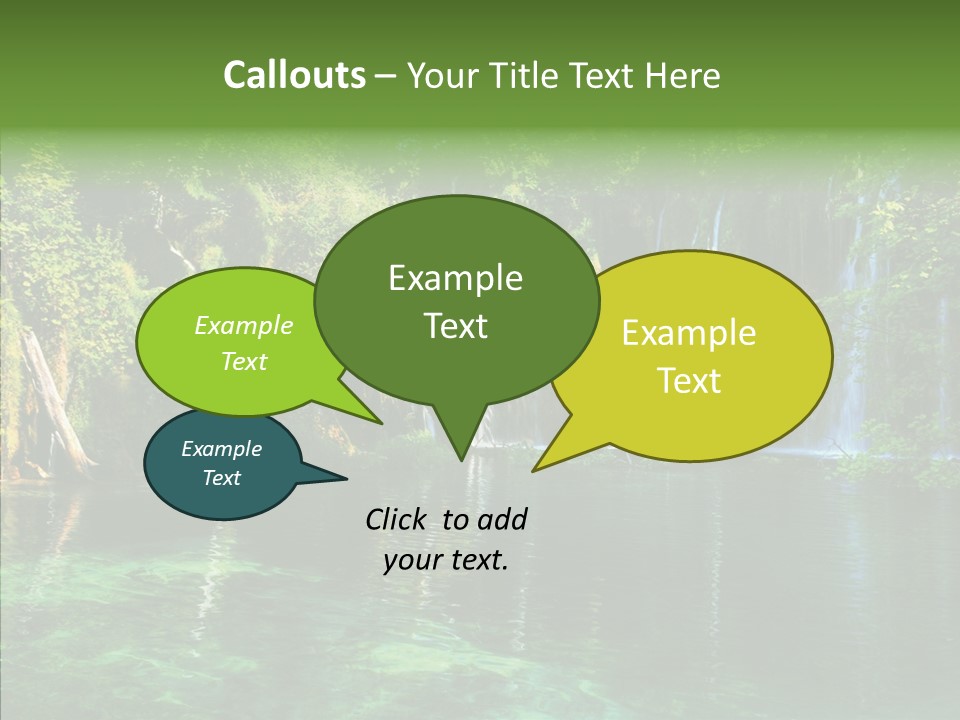 Callouts – Your Title Text Here

Example Text

Example Text

Example Text

Example Text

Click to add your text.